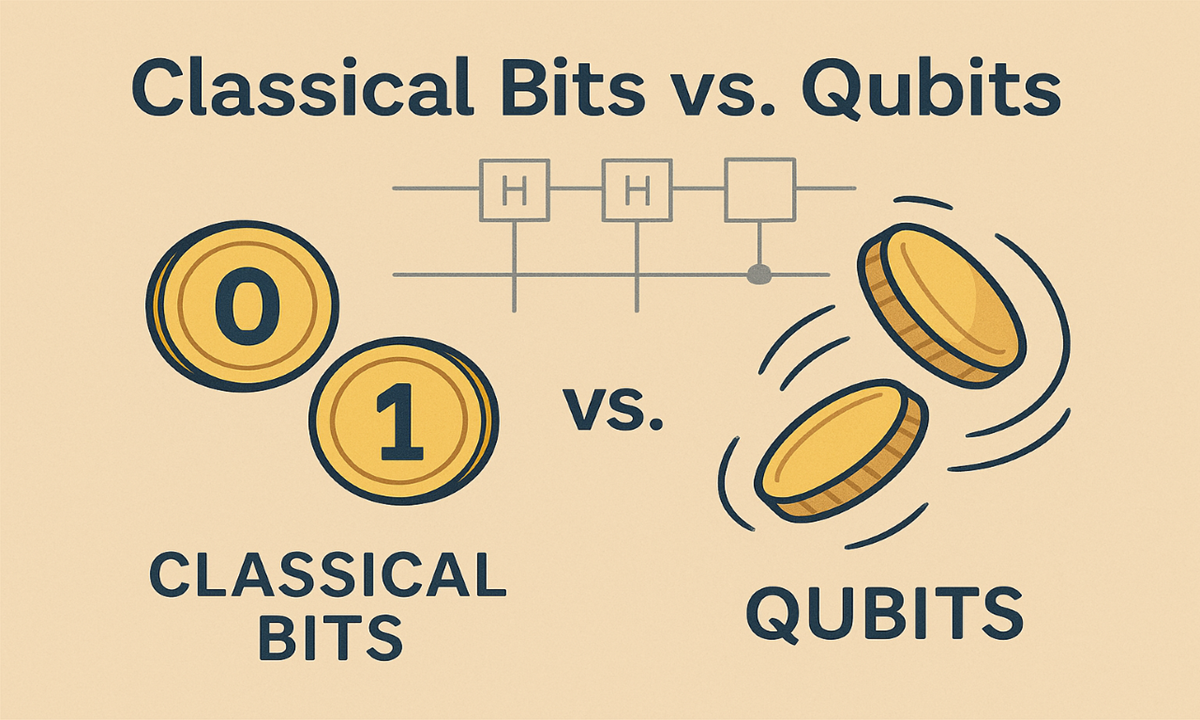 Classical Bits vs. Qubits

H H

0

1

vs.

CLASSICAL BITS

QUBITS